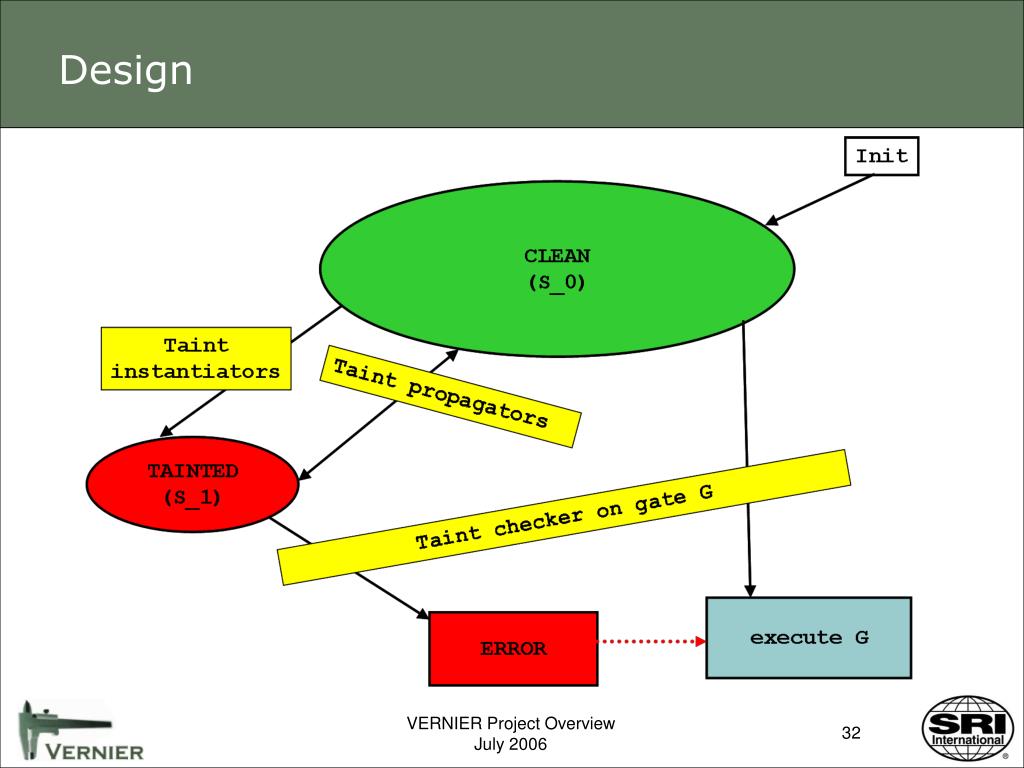 Design

Init

CLEAN
(S_0)

Taint instantiators

Taint propagators

TAINTED
(S_1)

Taint checker on gate G

ERROR

execute G

VERNIER

VERNIER Project Overview
July 2006

32

SRI International